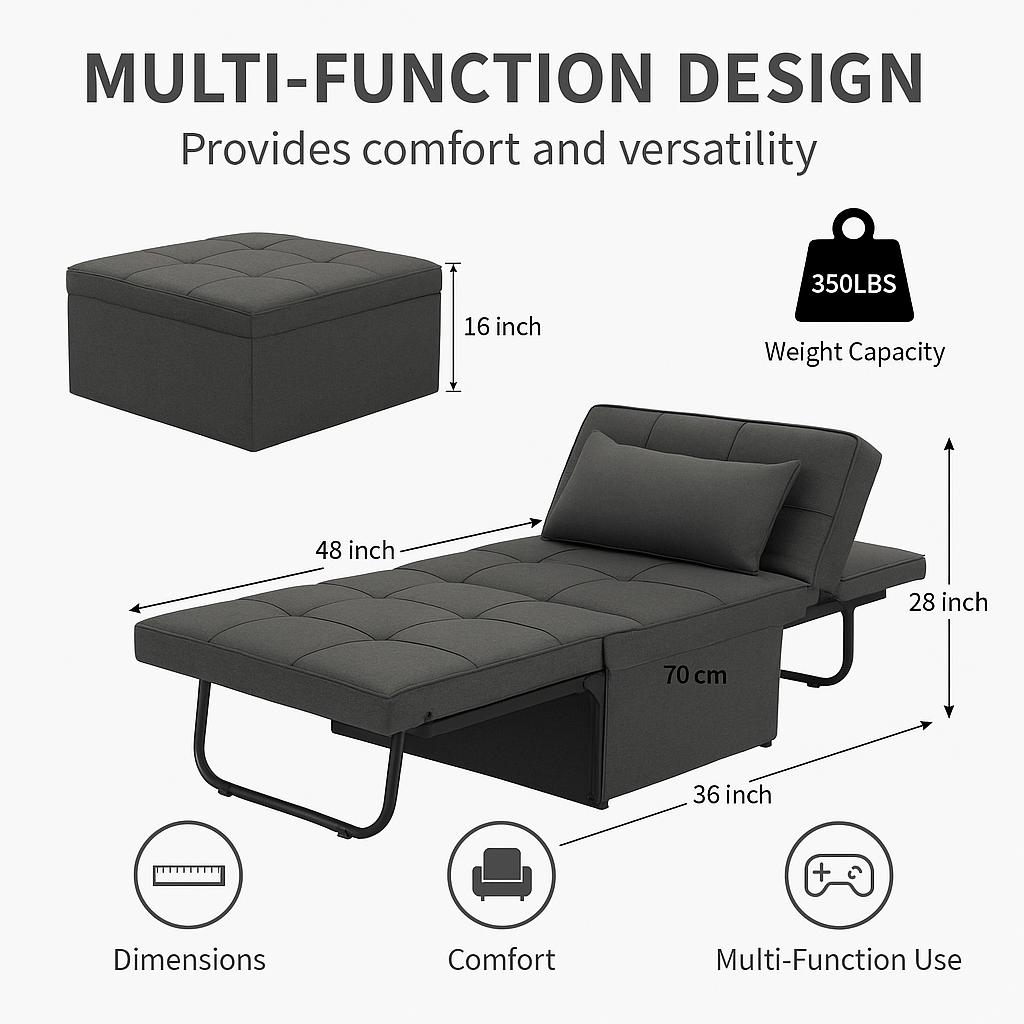 MULTI-FUNCTION DESIGN

Provides comfort and versatility

16 inch

350LBS

Weight Capacity

48 inch

28 inch

70 cm

36 inch

Dimensions

Comfort

Multi-Function Use